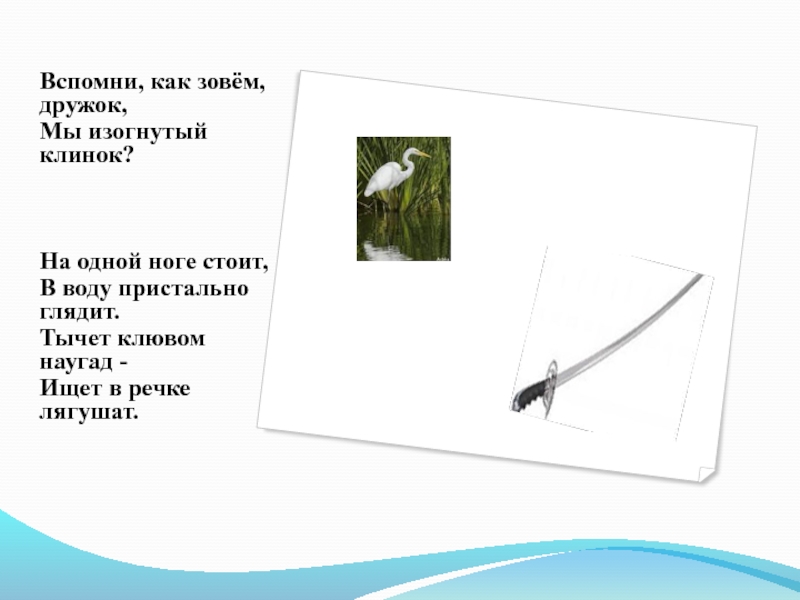 Вспомни, как зовём, дружок,
Мы изогнутый клинок?

На одной ноге стоит,
В воду пристально глядит.
Тычет клювом наугад -
Ищет в речке лягушат.